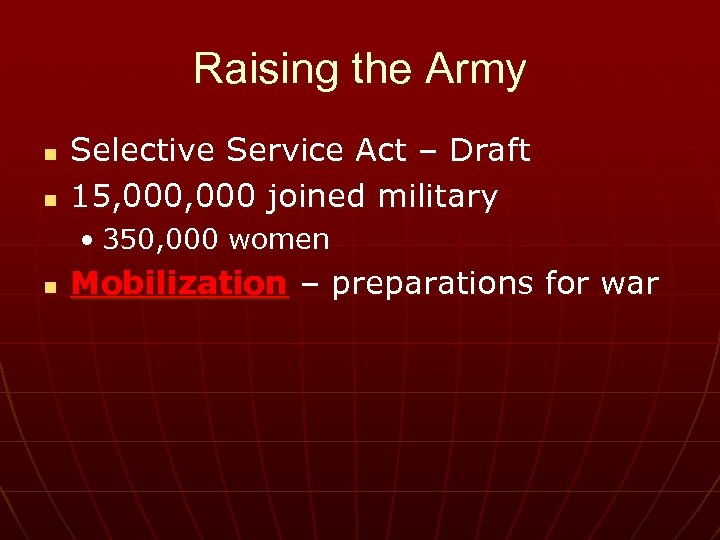 Raising the Army

- Selective Service Act – Draft
- 15,000,000 joined military
  - 350,000 women
- Mobilization – preparations for war